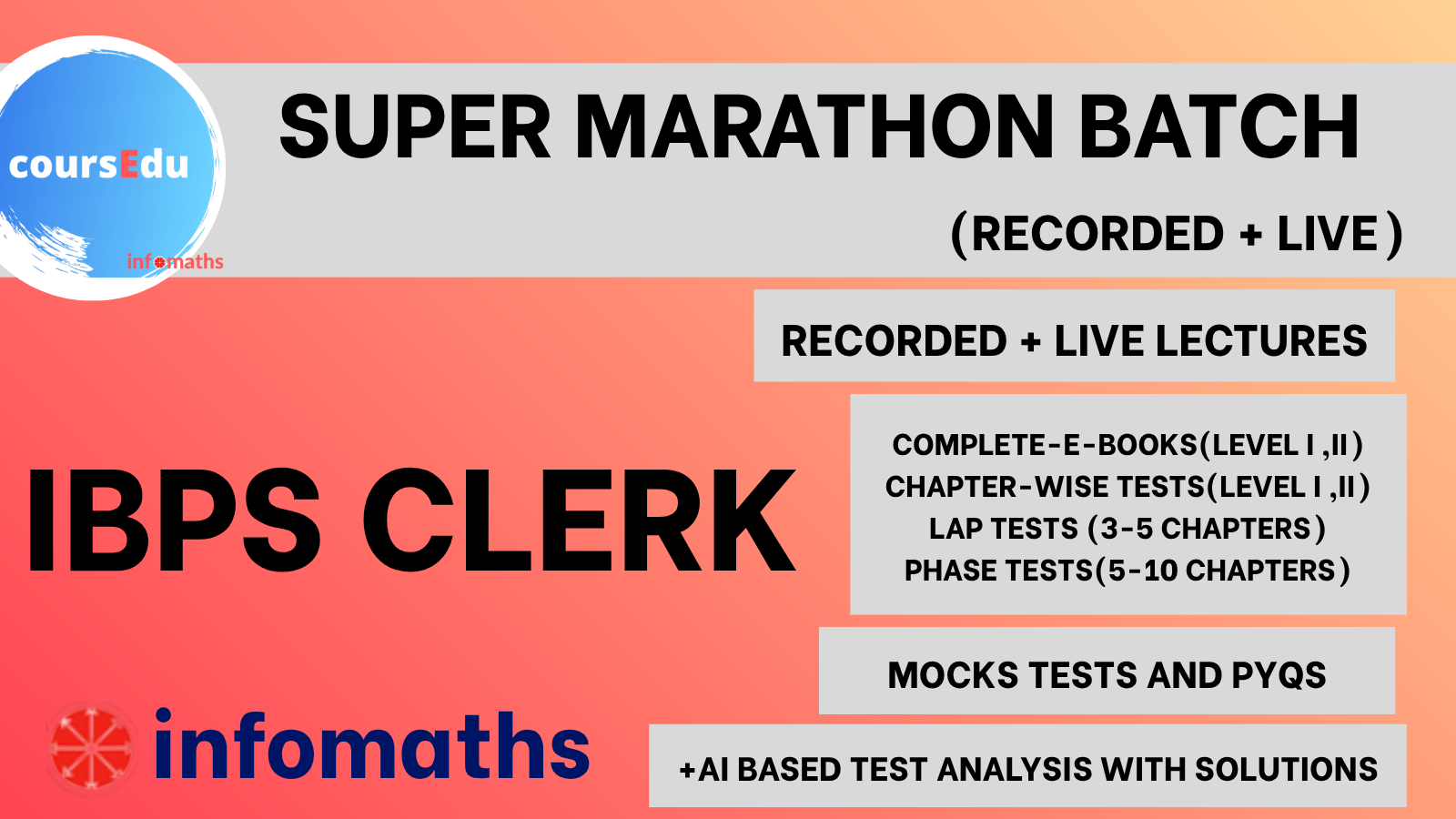 coursEdu
infomaths

SUPER MARATHON BATCH
(RECORDED + LIVE)

RECORDED + LIVE LECTURES

IBPS CLERK

COMPLETE-E-BOOKS(LEVEL I ,II)
CHAPTER-WISE TESTS(LEVEL I ,II)
LAP TESTS (3-5 CHAPTERS)
PHASE TESTS(5-10 CHAPTERS)

MOCKS TESTS AND PYQS

infomaths

+AI BASED TEST ANALYSIS WITH SOLUTIONS